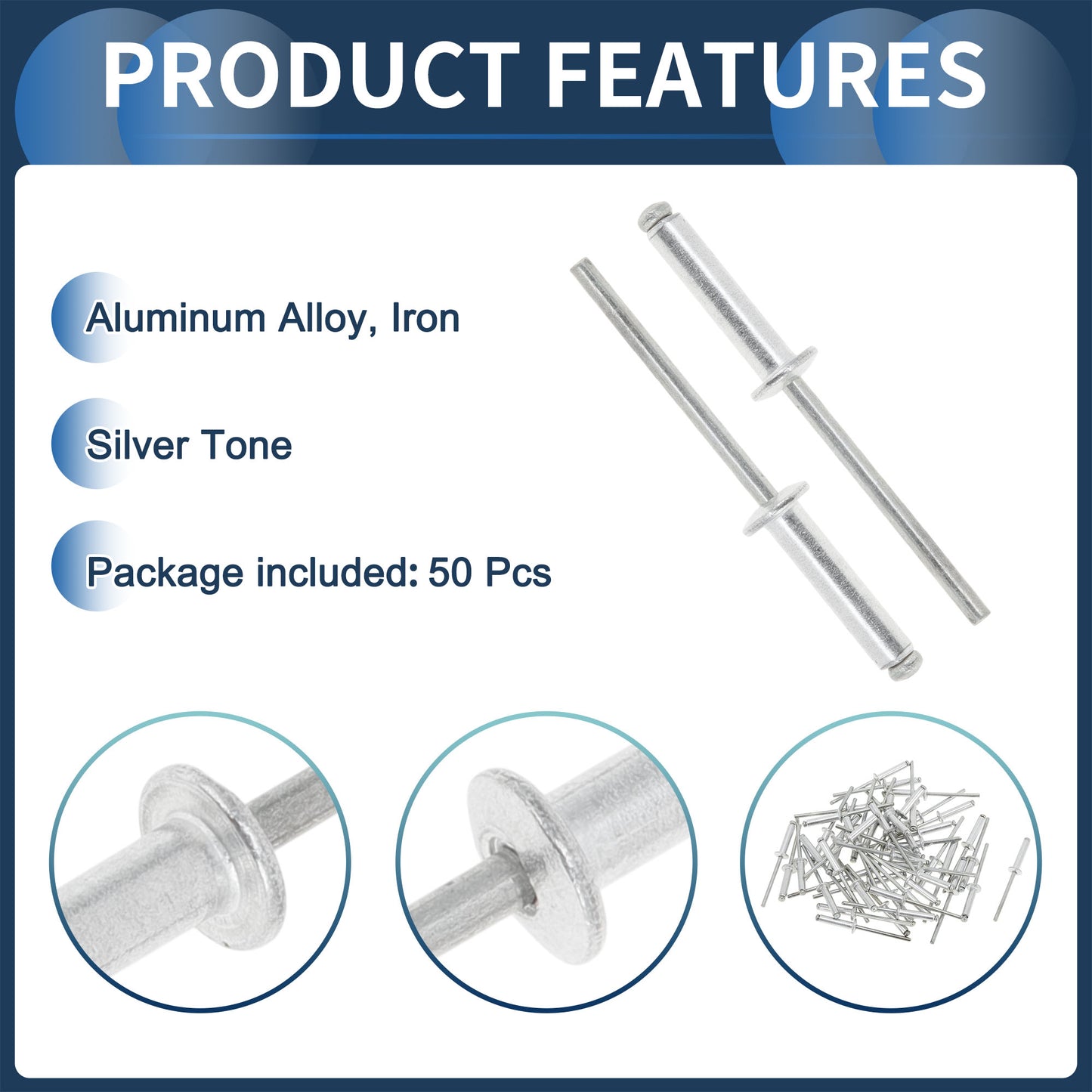 PRODUCT FEATURES

Aluminum Alloy, Iron

Silver Tone

Package included: 50 Pcs